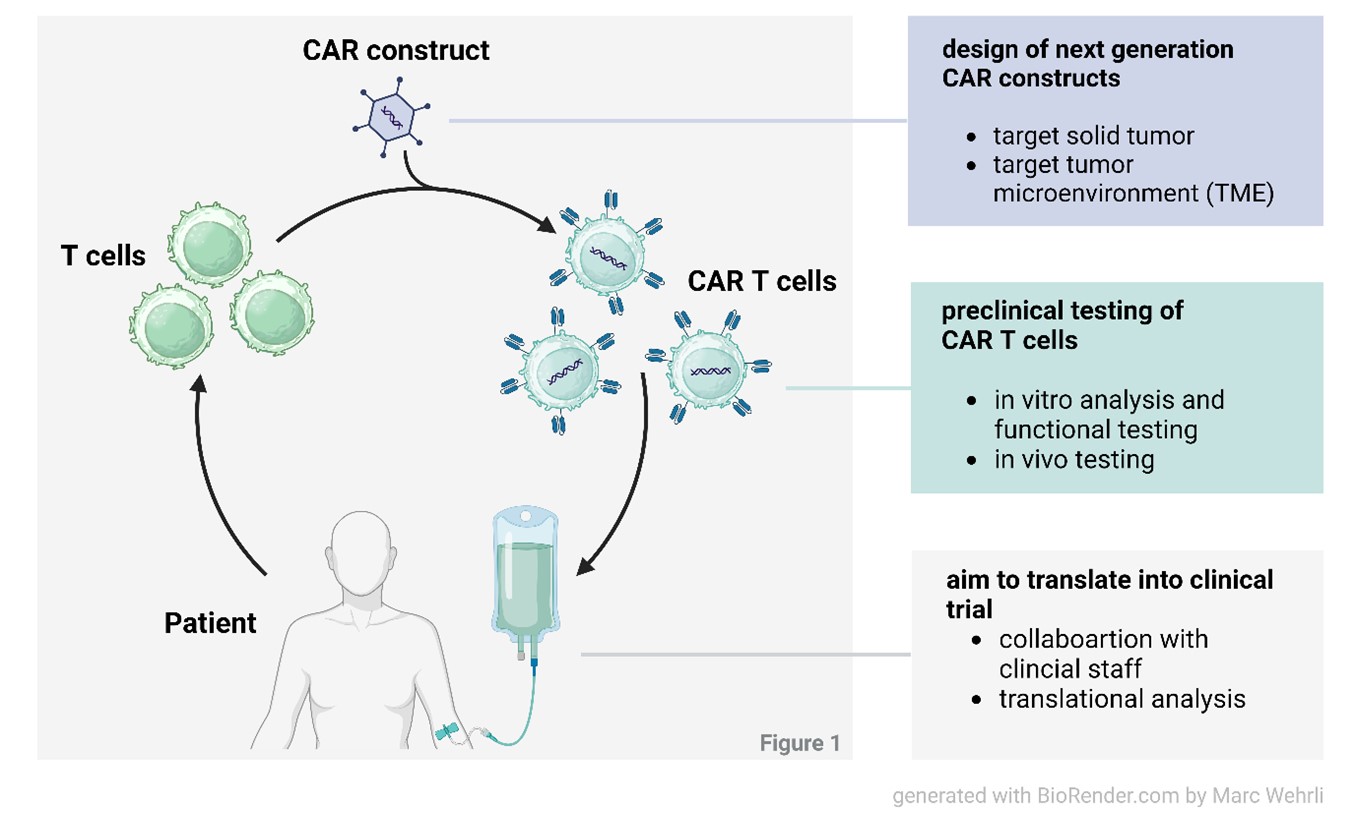 CAR construct

T cells

CAR T cells

Patient

Figure 1

design of next generation CAR constructs

- target solid tumor
- target tumor microenvironment (TME)

preclinical testing of CAR T cells

- in vitro analysis and functional testing
- in vivo testing

aim to translate into clinical trial

- collaboartion with clincial staff
- translational analysis

generated with BioRender.com by Marc Wehrli